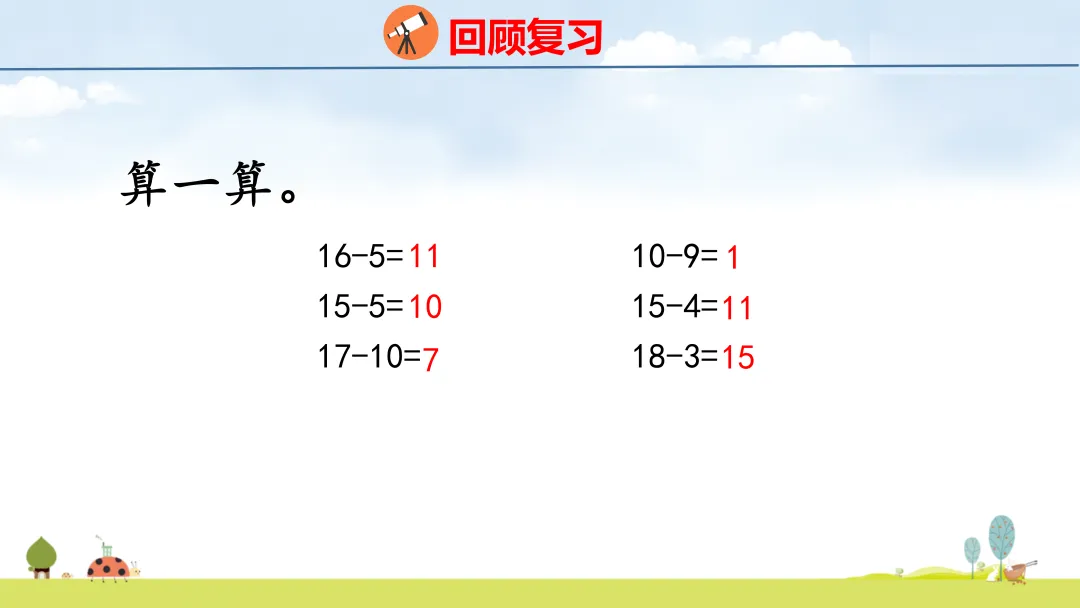 回顾复习

算一算。

$16-5=11$

$15-5=10$

$17-10=7$

$10-9=1$

$15-4=11$

$18-3=15$